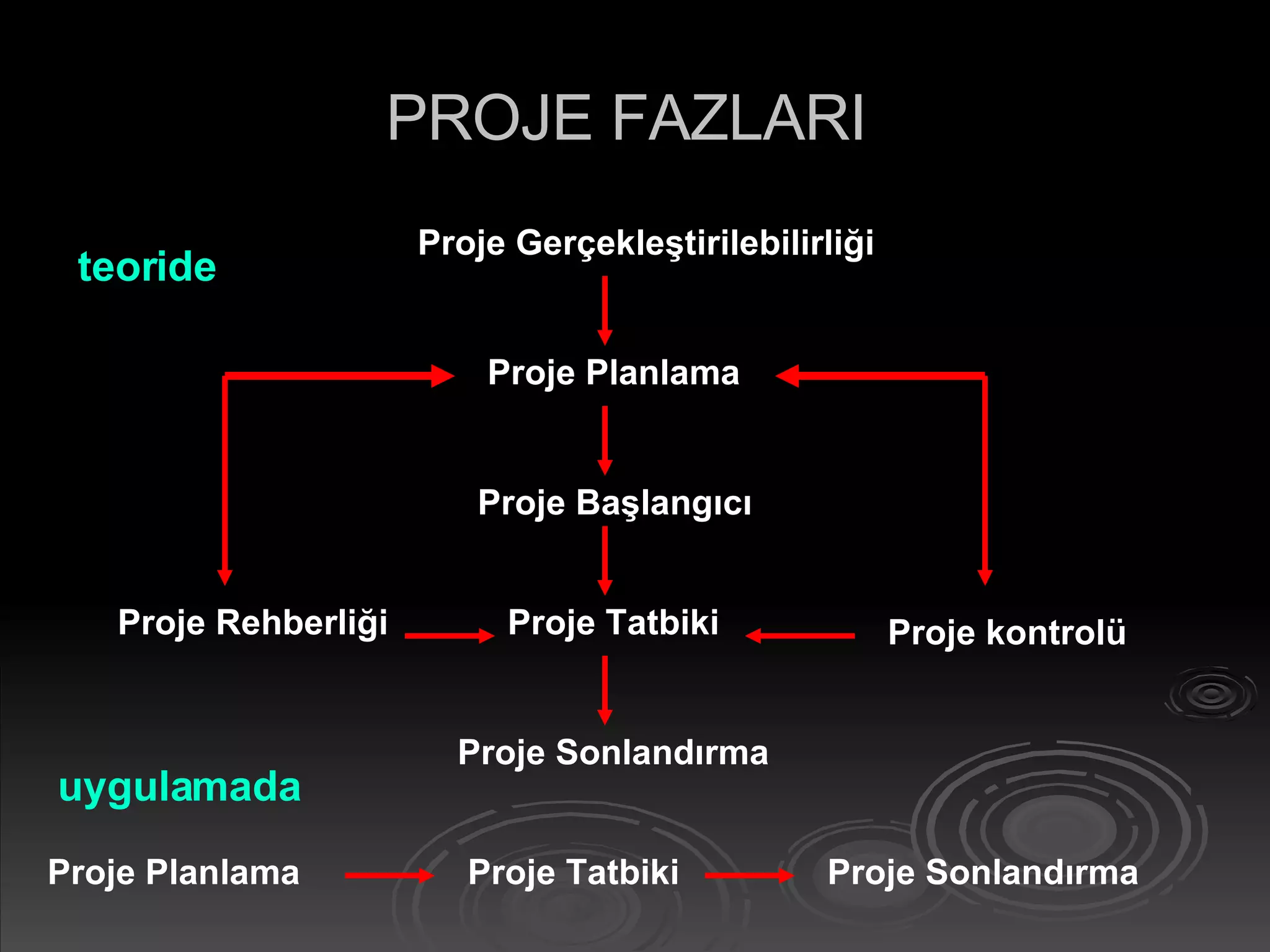 PROJE FAZLARI

teoride

Proje Gerçekleştirilebilirliği

Proje Planlama

Proje Başlangıcı

Proje Rehberliği

Proje Tatbiki

Proje kontrolü

Proje Sonlandırma

uygulamada

Proje Planlama

Proje Tatbiki

Proje Sonlandırma